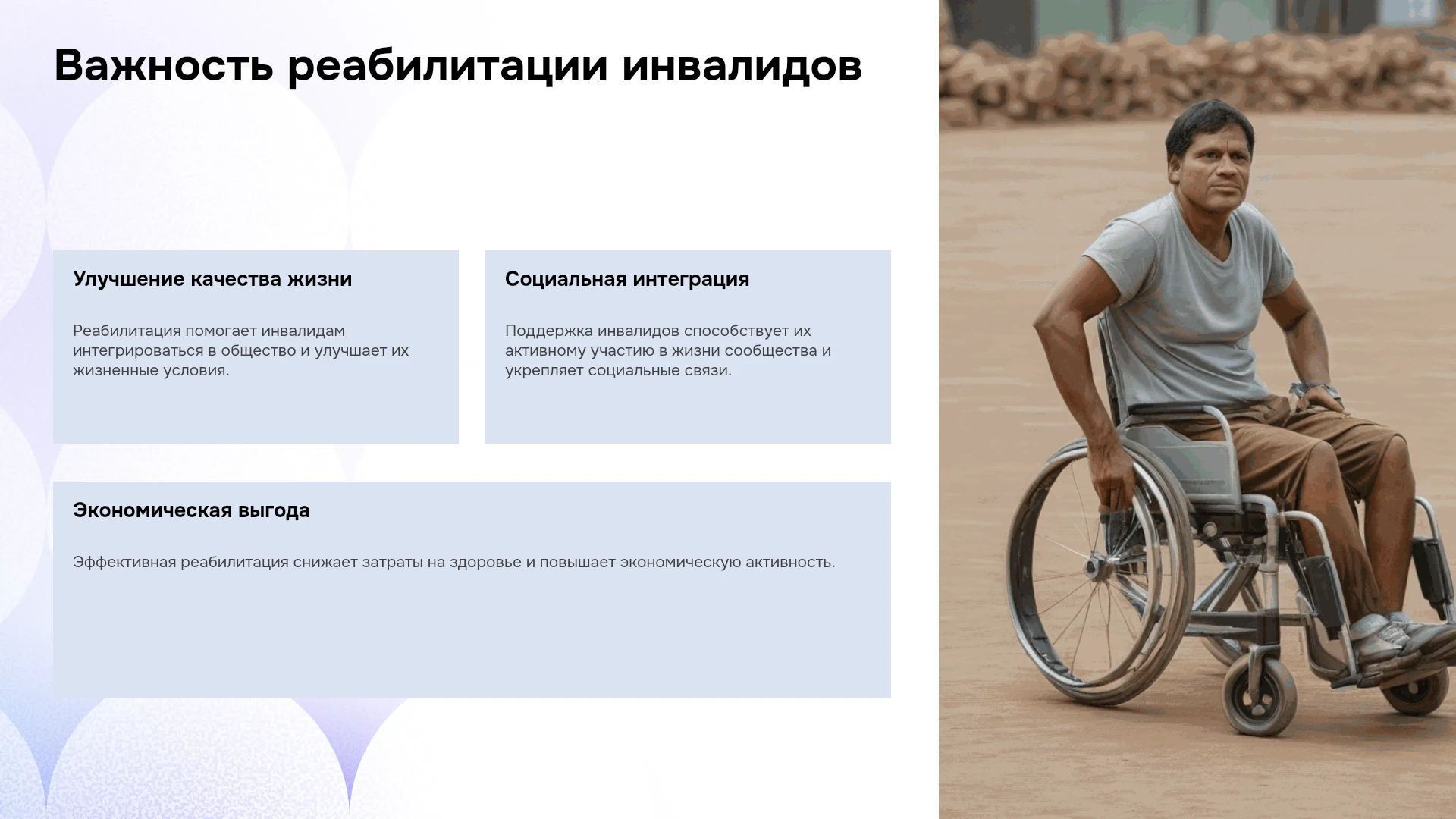 Важность реабилитации инвалидов

Улучшение качества жизни

Реабилитация помогает инвалидам интегрироваться в общество и улучшает их жизненные условия.

Социальная интеграция

Поддержка инвалидов способствует их активному участию в жизни сообщества и укрепляет социальные связи.

Экономическая выгода

Эффективная реабилитация снижает затраты на здоровье и повышает экономическую активность.